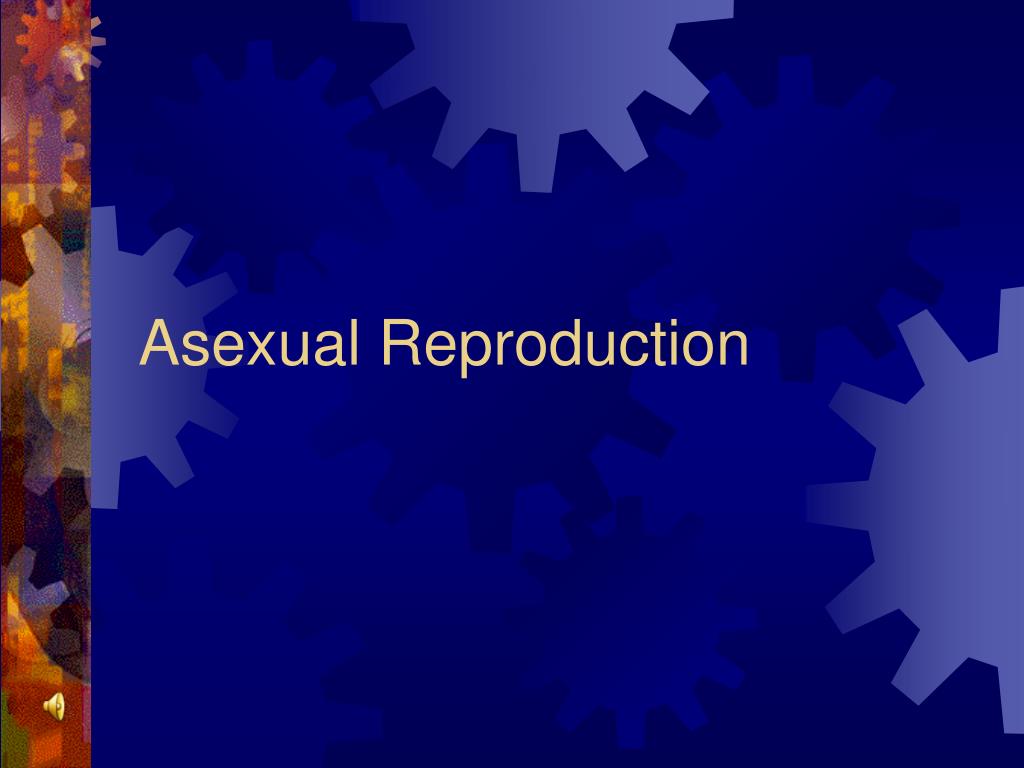 Asexual Reproduction